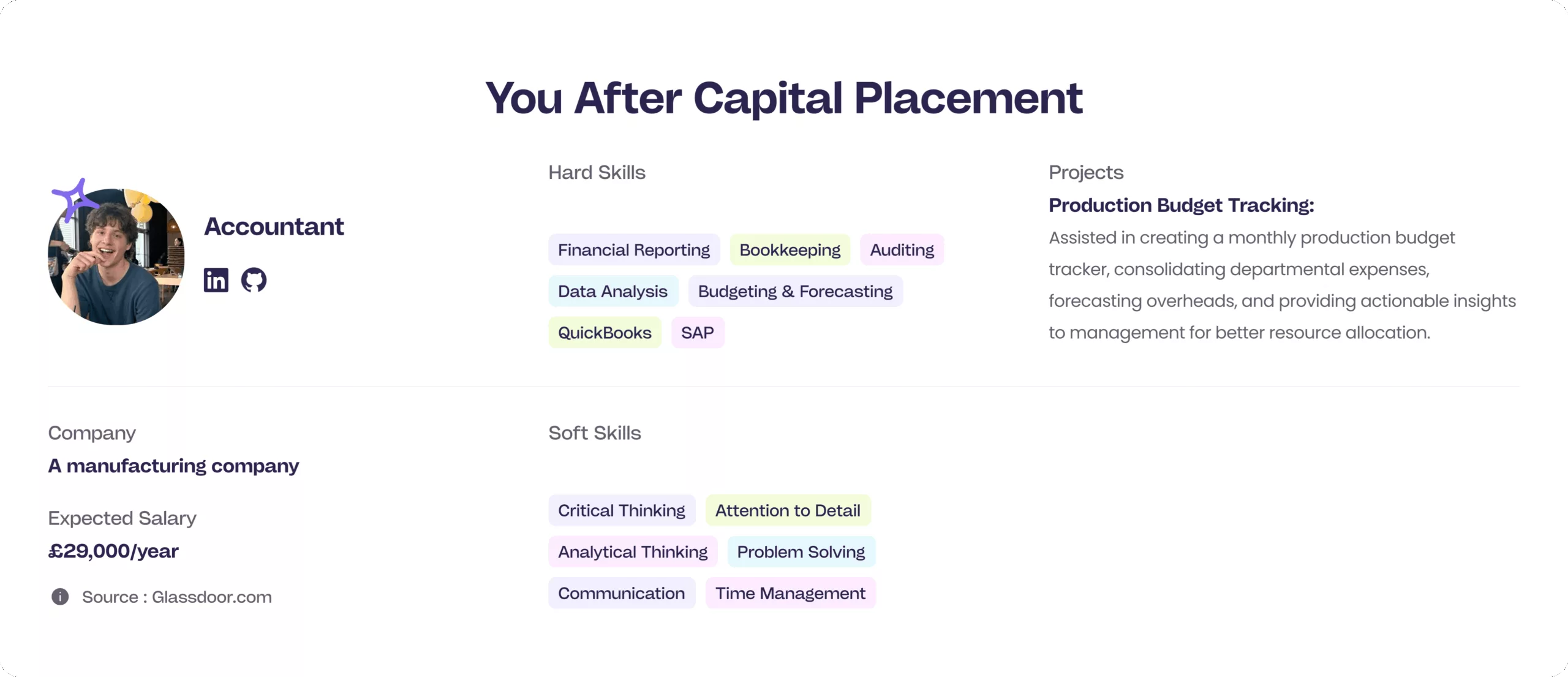 You After Capital Placement

Accountant

Hard Skills

Financial Reporting
Bookkeeping
Auditing
Data Analysis
Budgeting & Forecasting
QuickBooks
SAP

Projects

Production Budget Tracking:

Assisted in creating a monthly production budget tracker, consolidating departmental expenses, forecasting overheads, and providing actionable insights to management for better resource allocation.

Company

A manufacturing company

Expected Salary

£29,000/year

Source : Glassdoor.com

Soft Skills

Critical Thinking
Attention to Detail
Analytical Thinking
Problem Solving
Communication
Time Management